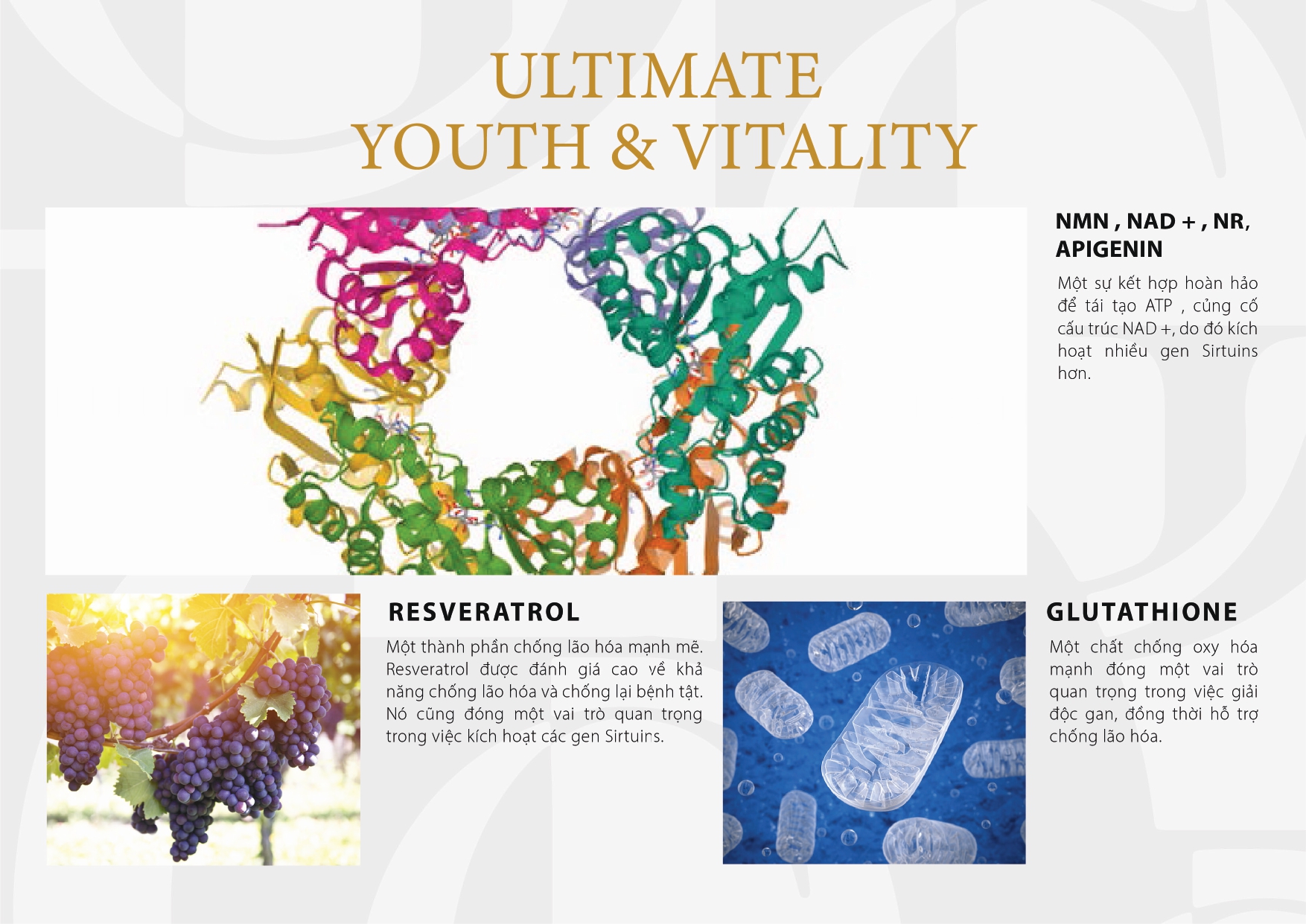 ULTIMATE
YOUTH & VITALITY

NMN , NAD + , NR, APIGENIN

Một sự kết hợp hoàn hảo để tái tạo ATP , củng cố cấu trúc NAD +, do đó kích hoạt nhiều gen Sirtuins hơn.

RESVERATROL

Một thành phần chống lão hóa mạnh mẽ. Resveratrol được đánh giá cao về khả năng chống lão hóa và chống lại bệnh tật. Nó cũng đóng một vai trò quan trọng trong việc kích hoạt các gen Sirtuins.

GLUTATHIONE

Một chất chống oxy hóa mạnh đóng một vai trò quan trọng trong việc giải độc gan, đồng thời hỗ trợ chống lão hóa.